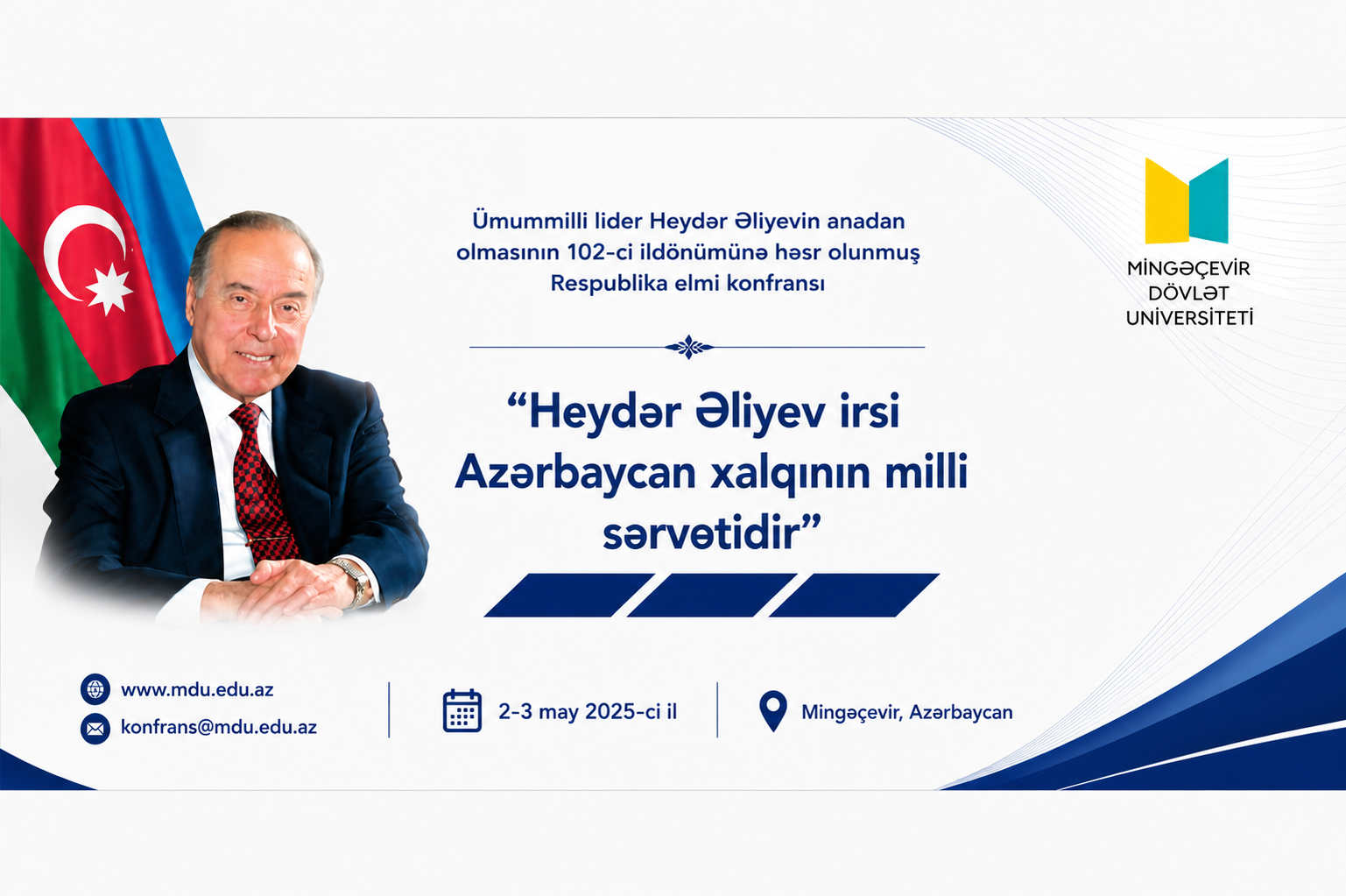 Ümummilli lider Heydər Əliyevin anadan olmasının 102-ci ildönümünə həsr olunmuş Respublika elmi konfransı

MİNGƏÇEVİR DÖVLƏT UNİVERSİTETİ

“Heydər Əliyev irsi Azərbaycan xalqının milli sərvətidir”

www.mdu.edu.az
konfrans@mdu.edu.az

2-3 may 2025-ci il

Mingəçevir, Azərbaycan